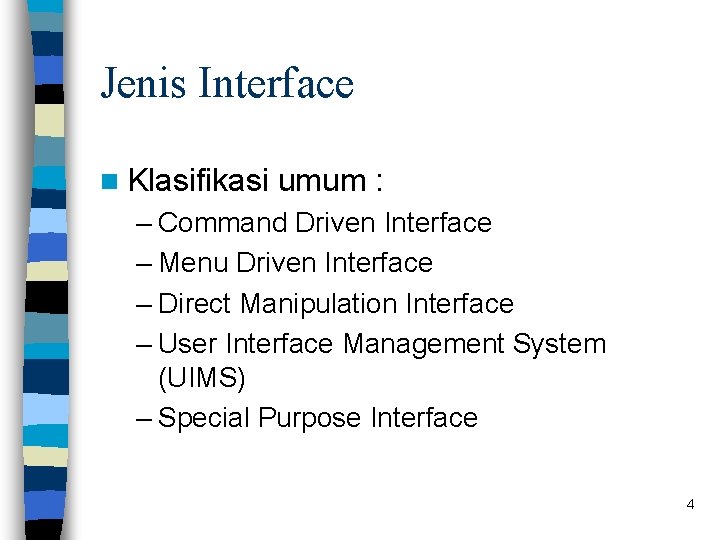 Jenis Interface

Klasifikasi umum :

– Command Driven Interface
– Menu Driven Interface
– Direct Manipulation Interface
– User Interface Management System (UIMS)
– Special Purpose Interface

4